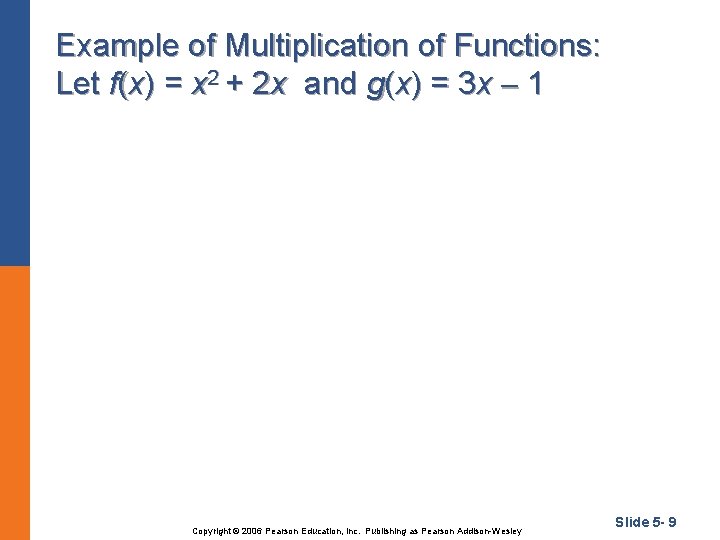 Example of Multiplication of Functions:
Let $f(x) = x^2 + 2x$ and $g(x) = 3x - 1$

Copyright © 2006 Pearson Education, Inc. Publishing as Pearson Addison-Wesley

Slide 5- 9